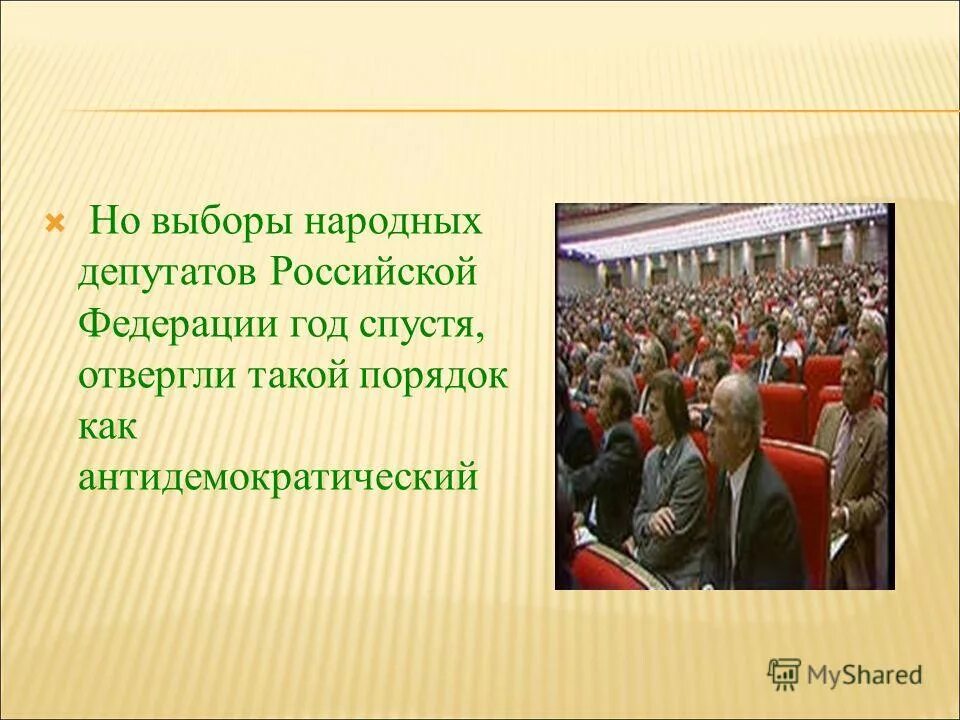 Но выборы народных депутатов Российской Федерации год спустя, отвергли такой порядок как антидемократический

MyShared